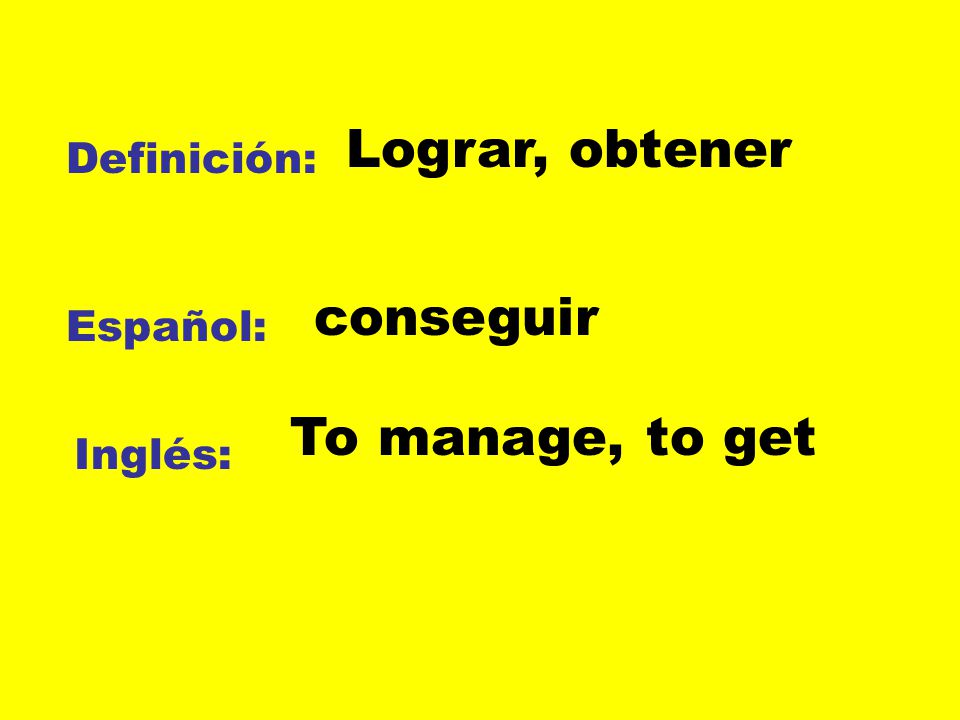 Definición: Lograr, obtener

Español: conseguir

Inglés: To manage, to get